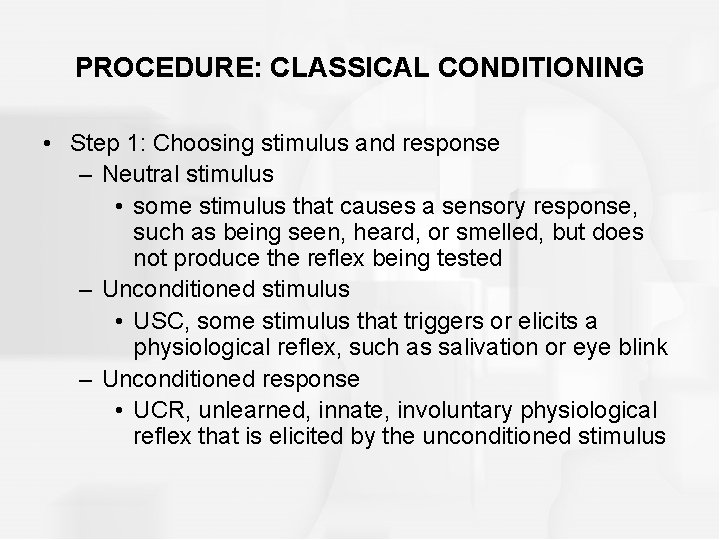 PROCEDURE: CLASSICAL CONDITIONING

• Step 1: Choosing stimulus and response
– Neutral stimulus
• some stimulus that causes a sensory response, such as being seen, heard, or smelled, but does not produce the reflex being tested
– Unconditioned stimulus
• USC, some stimulus that triggers or elicits a physiological reflex, such as salivation or eye blink
– Unconditioned response
• UCR, unlearned, innate, involuntary physiological reflex that is elicited by the unconditioned stimulus